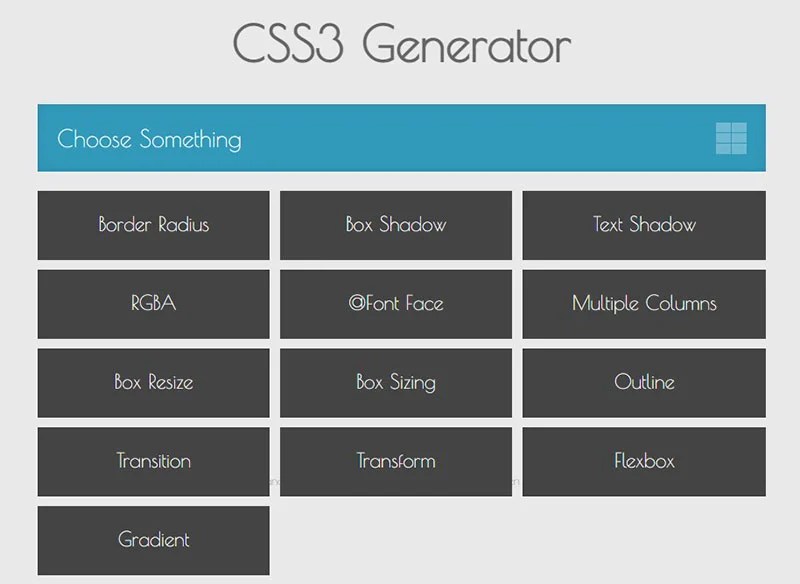 CSS3 Generator

Choose Something

Border Radius

Box Shadow

Text Shadow

RGBA

@Font Face

Multiple Columns

Box Resize

Box Sizing

Outline

Transition

Transform

Flexbox

Gradient